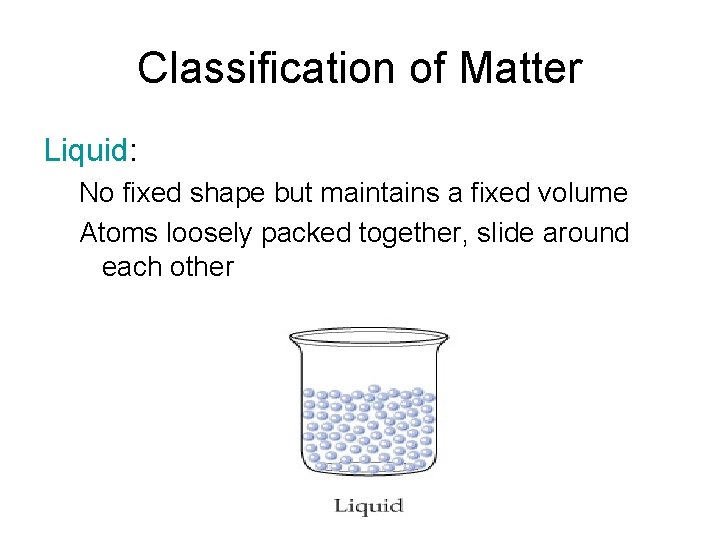 Classification of Matter

Liquid:

No fixed shape but maintains a fixed volume

Atoms loosely packed together, slide around each other

Liquid